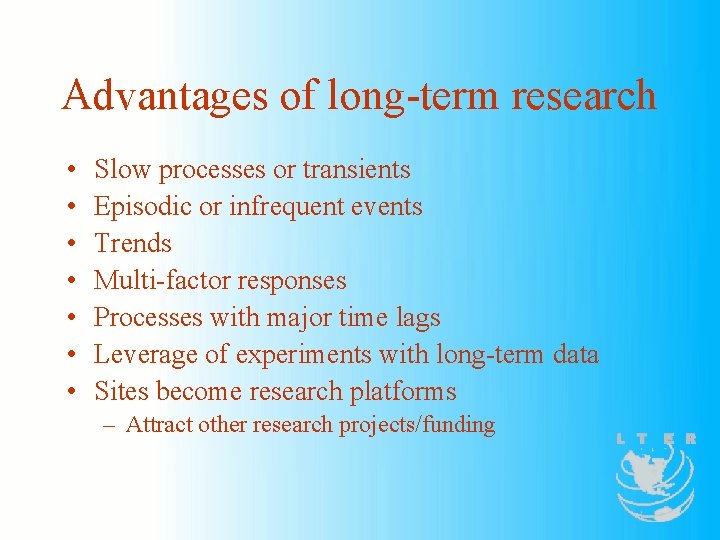 Advantages of long-term research

• Slow processes or transients
• Episodic or infrequent events
• Trends
• Multi-factor responses
• Processes with major time lags
• Leverage of experiments with long-term data
• Sites become research platforms
  – Attract other research projects/funding

L T E R